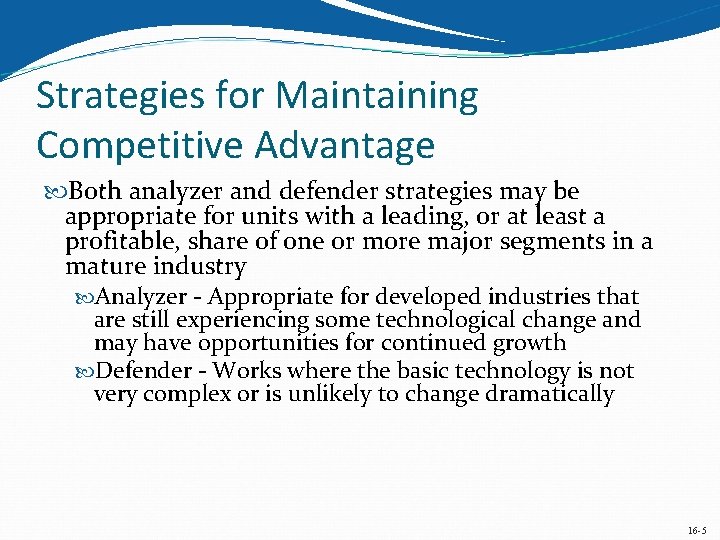 Strategies for Maintaining Competitive Advantage

Both analyzer and defender strategies may be appropriate for units with a leading, or at least a profitable, share of one or more major segments in a mature industry

Analyzer - Appropriate for developed industries that are still experiencing some technological change and may have opportunities for continued growth

Defender - Works where the basic technology is not very complex or is unlikely to change dramatically

16-5